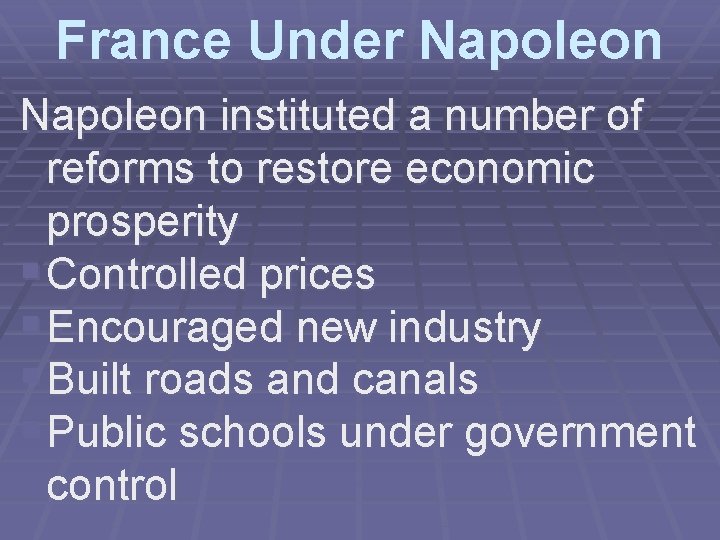 France Under Napoleon

Napoleon instituted a number of reforms to restore economic prosperity

Controlled prices

Encouraged new industry

Built roads and canals

Public schools under government control